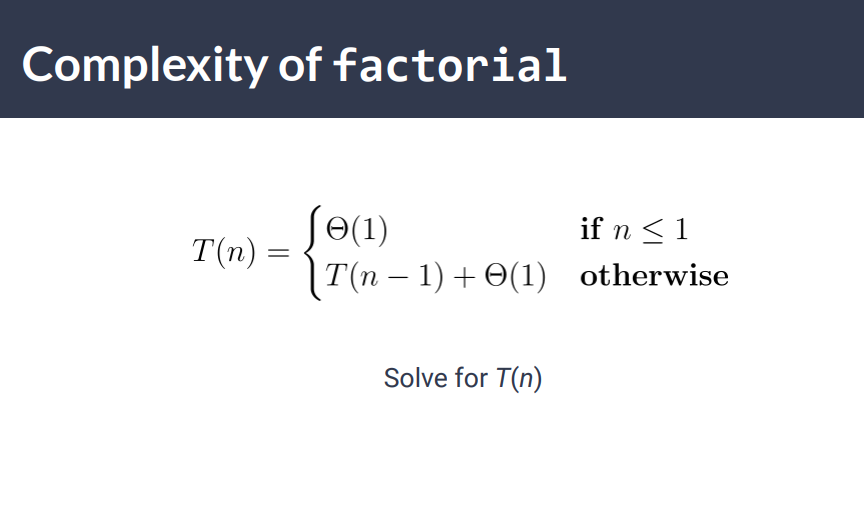 Complexity of factorial

$T(n) = \begin{cases} \Theta(1) & \textbf{if } n \leq 1 \\ T(n-1) + \Theta(1) & \textbf{otherwise} \end{cases}$

Solve for $T(n)$